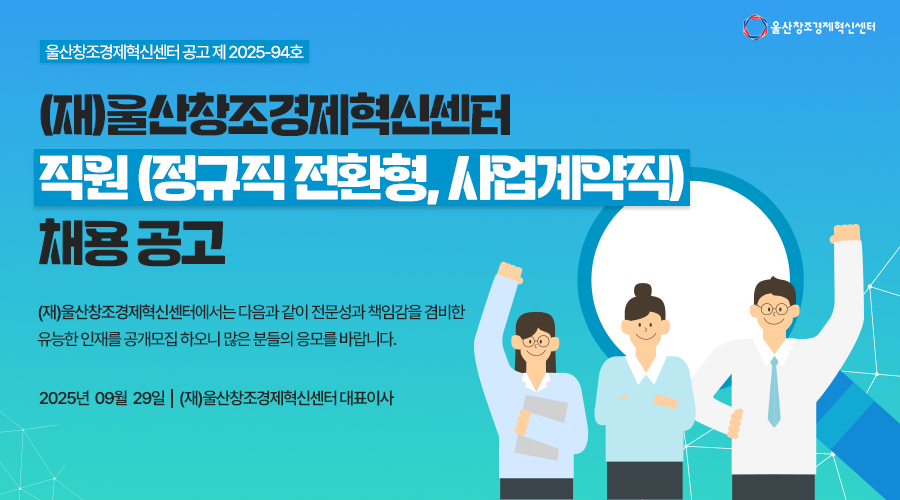 울산창조경제혁신센터

울산창조경제혁신센터 공고 제 2025-94호

(재)울산창조경제혁신센터
직원 (정규직 전환형, 사업계약직)
채용 공고

(재)울산창조경제혁신센터에서는 다음과 같이 전문성과 책임감을 겸비한 유능한 인재를 공개모집 하오니 많은 분들의 응모를 바랍니다.

2025년 09월 29일 | (재)울산창조경제혁신센터 대표이사